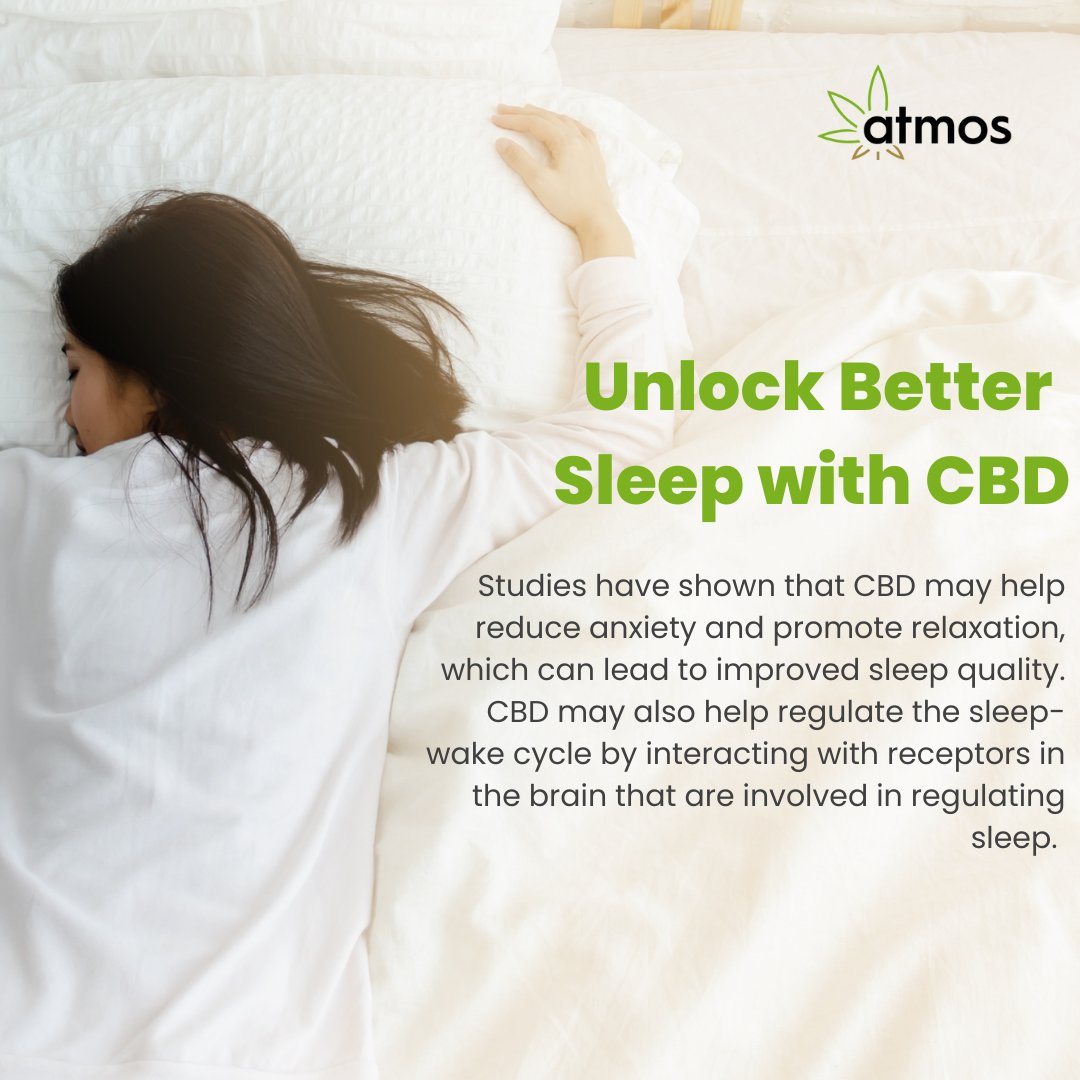 atmos

Unlock Better Sleep with CBD

Studies have shown that CBD may help reduce anxiety and promote relaxation, which can lead to improved sleep quality. CBD may also help regulate the sleep-wake cycle by interacting with receptors in the brain that are involved in regulating sleep.